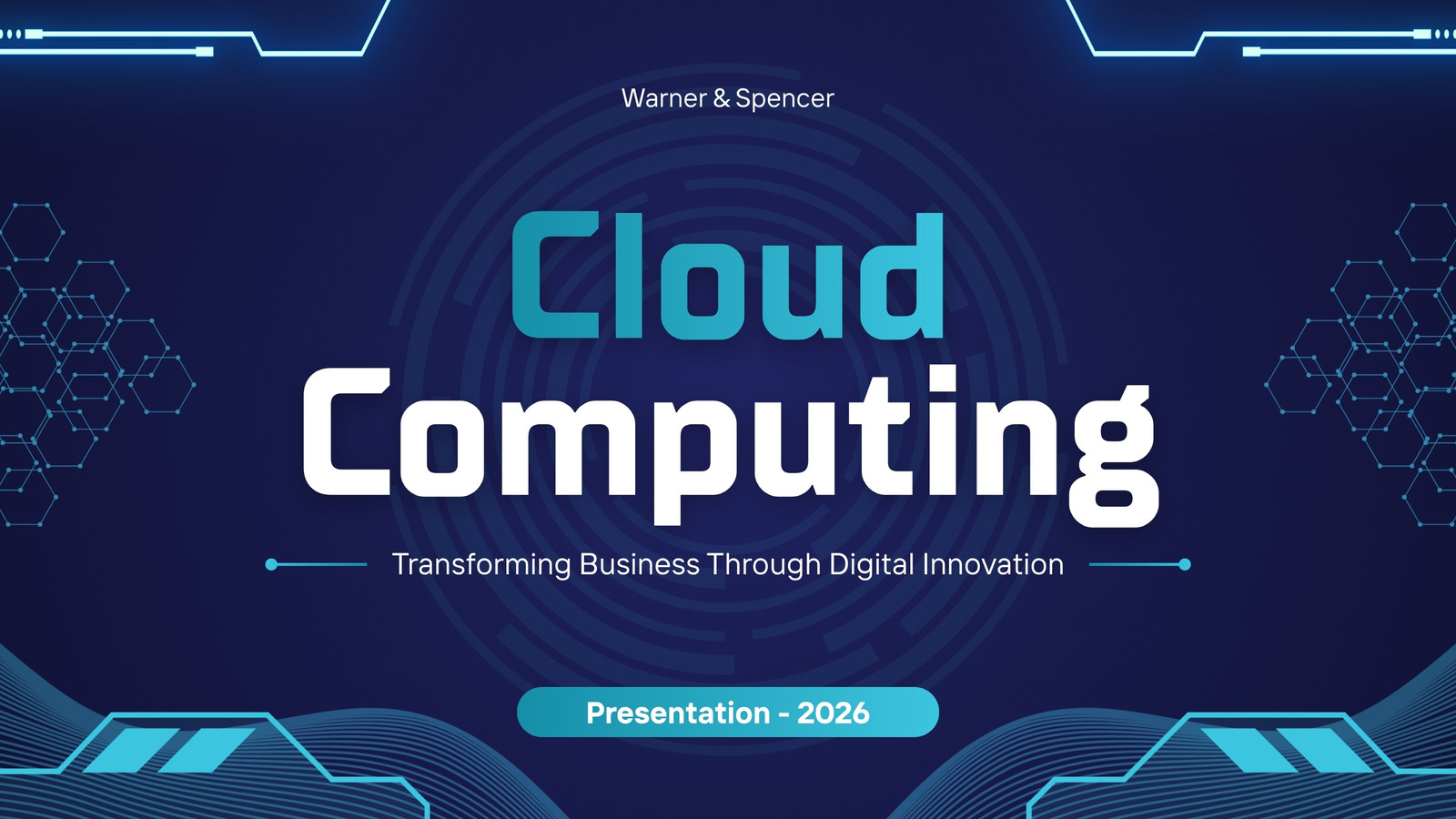 Warner & Spencer

Cloud Computing

Transforming Business Through Digital Innovation

Presentation - 2026